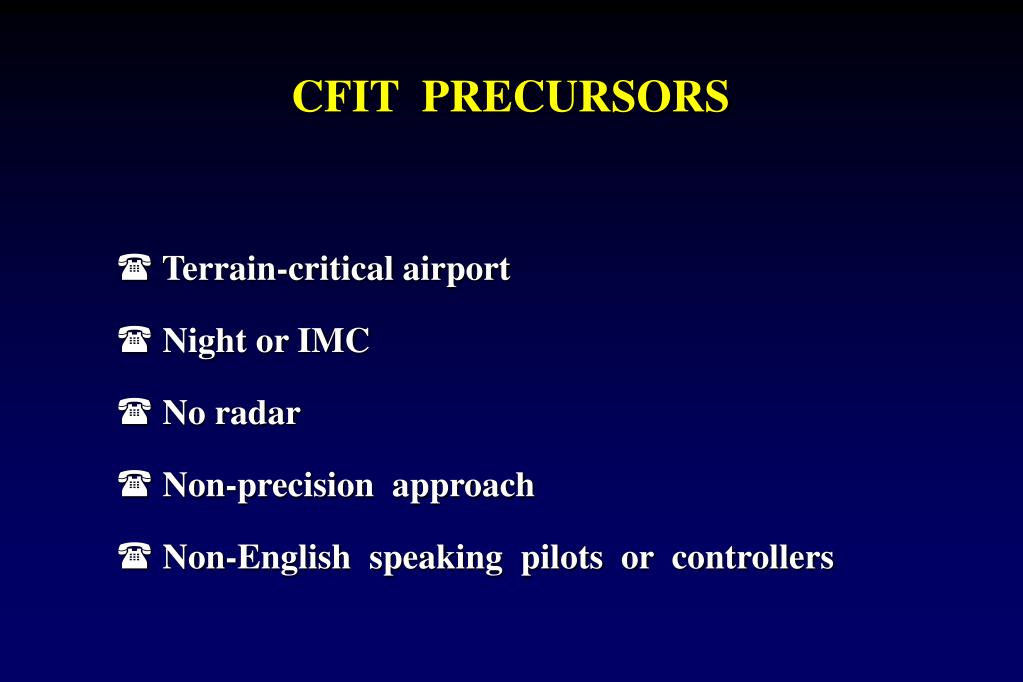 CFIT PRECURSORS

☎ Terrain-critical airport

☎ Night or IMC

☎ No radar

☎ Non-precision approach

☎ Non-English speaking pilots or controllers